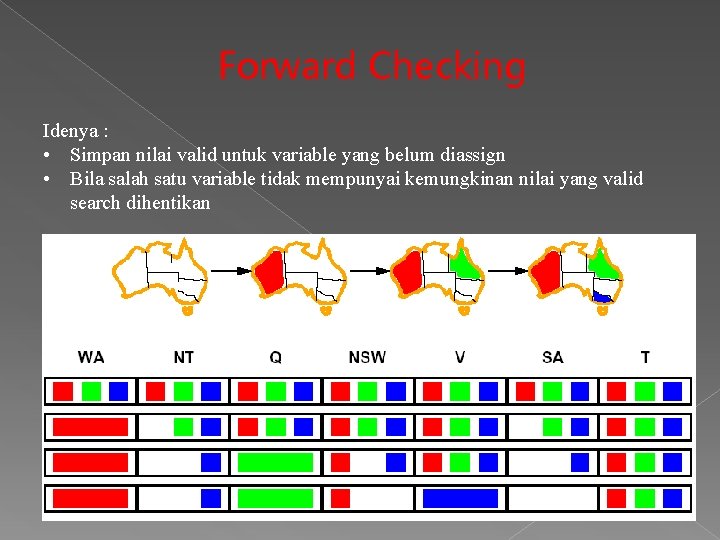 Forward Checking

Idenya :
• Simpan nilai valid untuk variable yang belum diassign
• Bila salah satu variable tidak mempunyai kemungkinan nilai yang valid search dihentikan

WA NT Q NSW V SA T